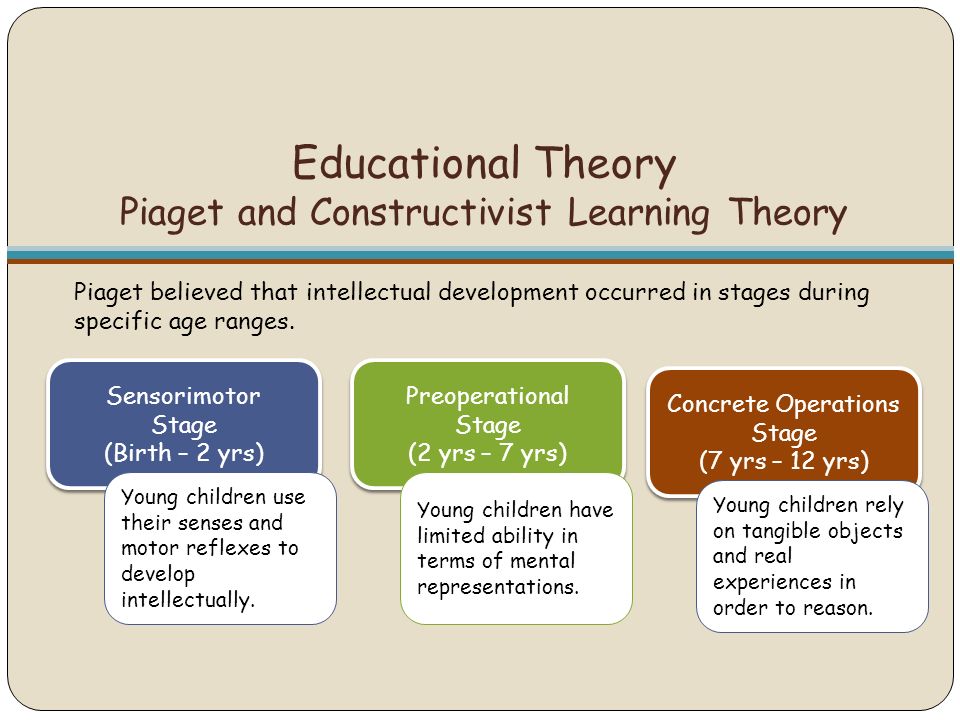 Educational Theory
Piaget and Constructivist Learning Theory

Piaget believed that intellectual development occurred in stages during specific age ranges.

Sensorimotor Stage (Birth – 2 yrs)

Young children use their senses and motor reflexes to develop intellectually.

Preoperational Stage (2 yrs – 7 yrs)

Young children have limited ability in terms of mental representations.

Concrete Operations Stage (7 yrs – 12 yrs)

Young children rely on tangible objects and real experiences in order to reason.